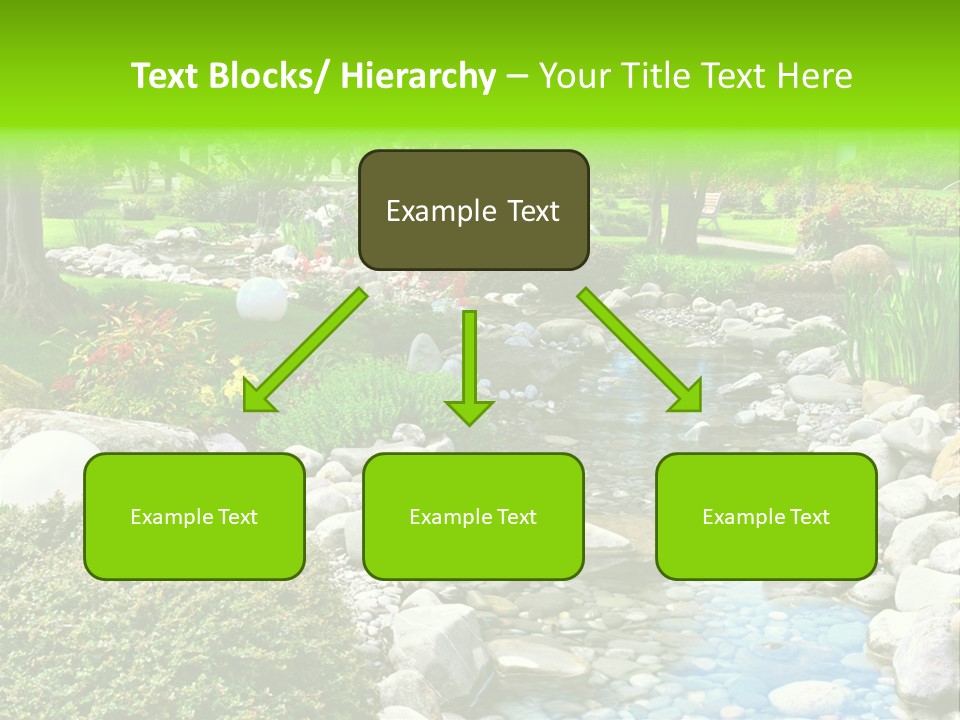 Text Blocks/ Hierarchy – Your Title Text Here

Example Text

Example Text

Example Text

Example Text